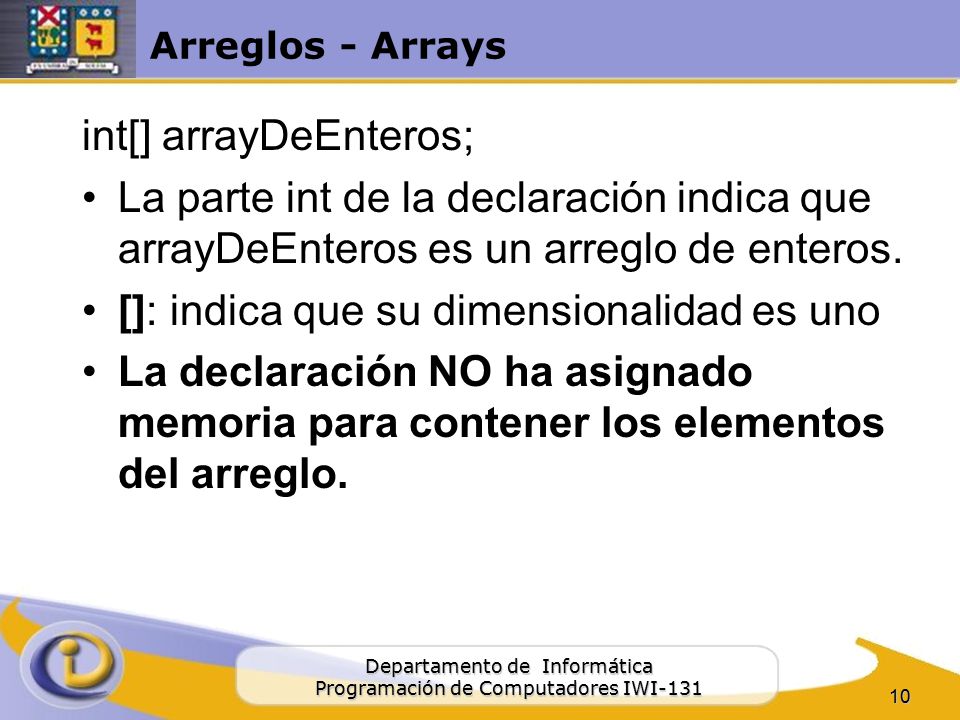 Arreglos - Arrays

int[] arrayDeEnteros;

• La parte int de la declaración indica que arrayDeEnteros es un arreglo de enteros.

• []: indica que su dimensionalidad es uno

• La declaración NO ha asignado memoria para contener los elementos del arreglo.

Departamento de Informática
Programación de Computadores IWI-131

10